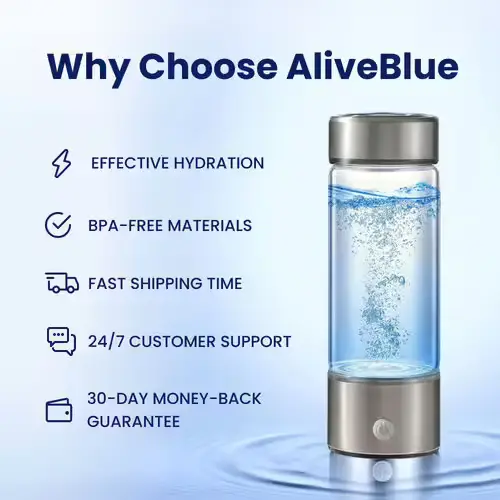 Why Choose AliveBlue

EFFECTIVE HYDRATION

BPA-FREE MATERIALS

FAST SHIPPING TIME

24/7 CUSTOMER SUPPORT

30-DAY MONEY-BACK GUARANTEE